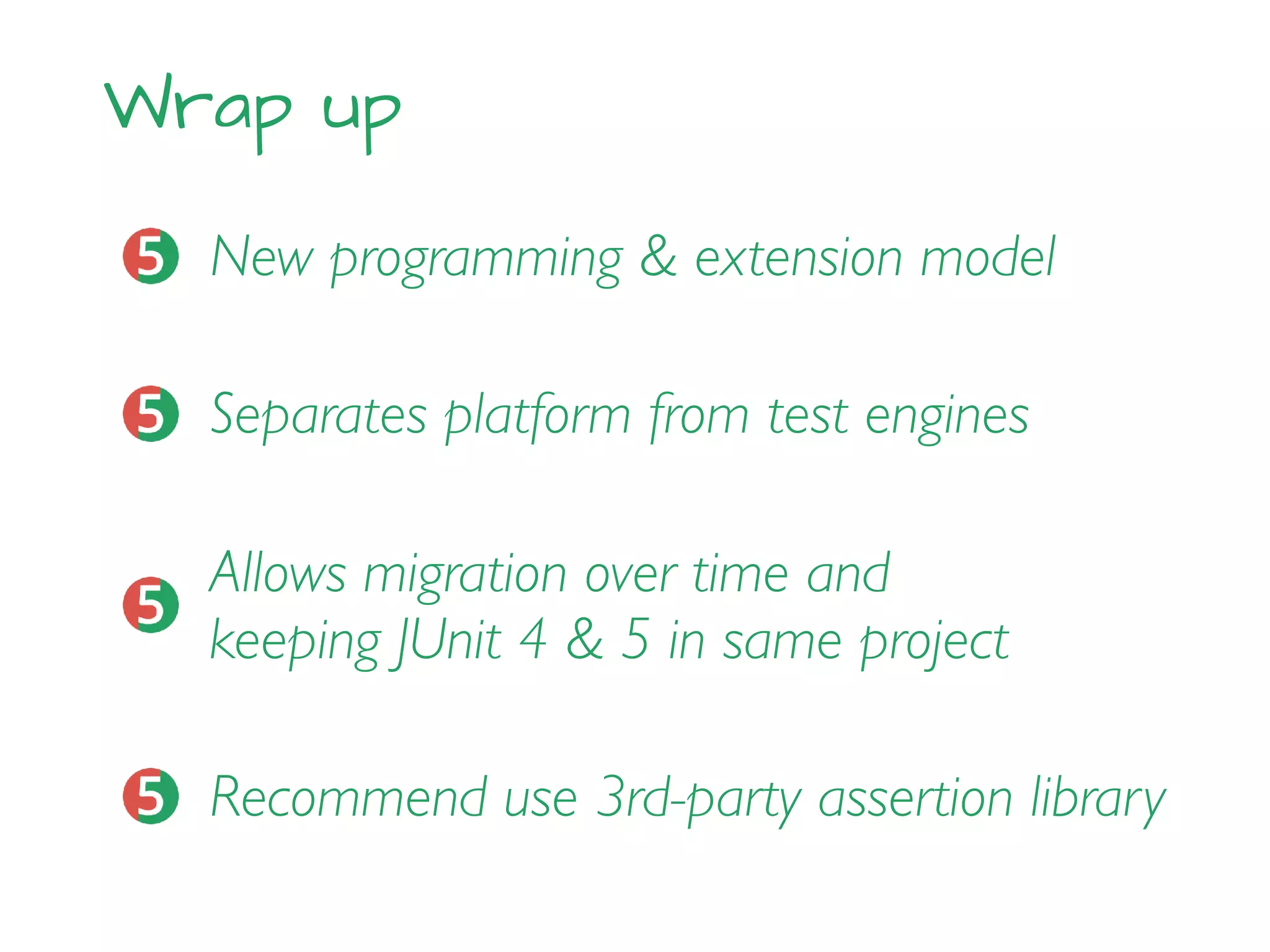 Wrap up

5 New programming & extension model

5 Separates platform from test engines

5 Allows migration over time and keeping JUnit 4 & 5 in same project

5 Recommend use 3rd-party assertion library